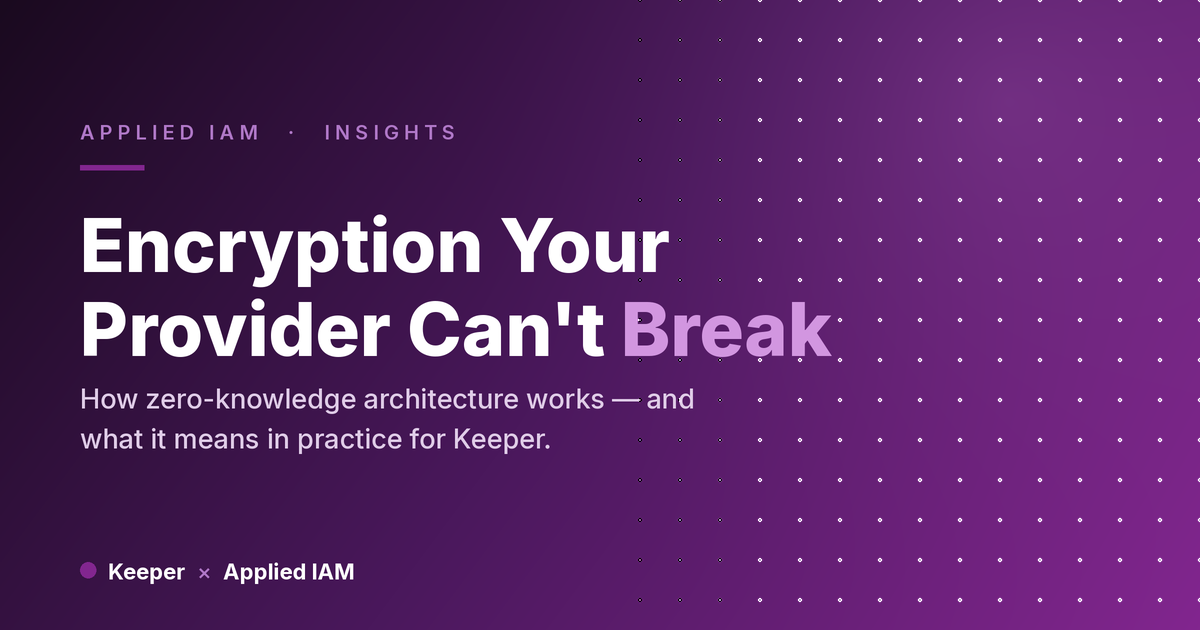 APPLIED IAM · INSIGHTS

Encryption Your Provider Can't Break

How zero-knowledge architecture works — and what it means in practice for Keeper.

Keeper × Applied IAM